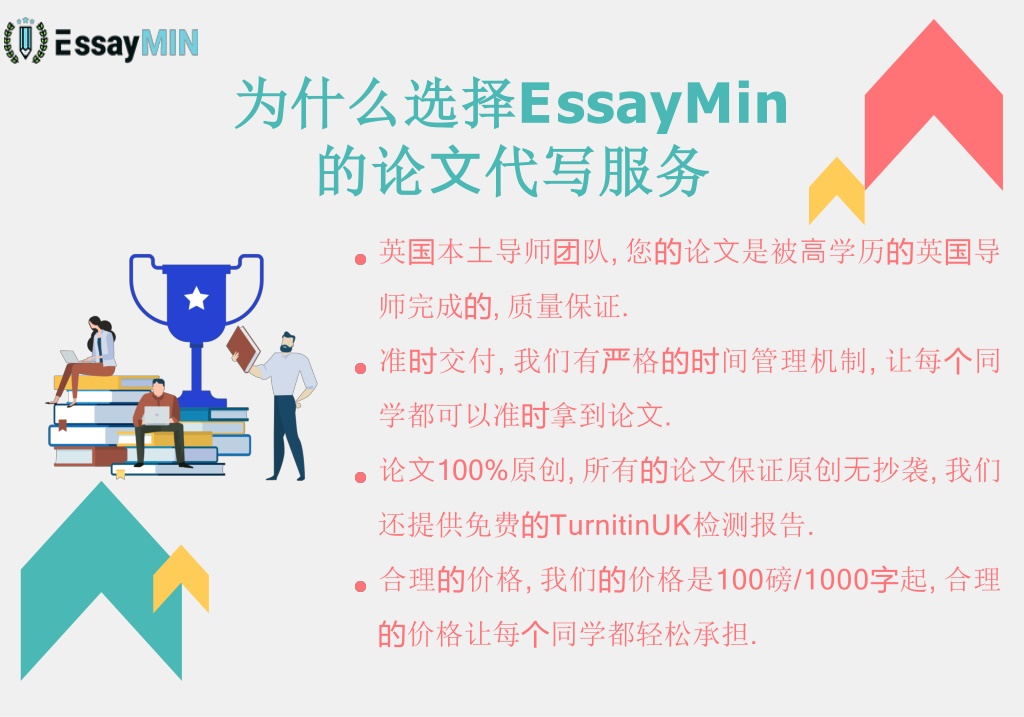 EssayMIN

为什么选择EssayMin的论文代写服务

英国本土导师团队, 您的论文是被高学历的英国导师完成的, 质量保证.

准时交付, 我们有严格的时间管理机制, 让每个同学都可以准时拿到论文.

论文100%原创, 所有的论文保证原创无抄袭, 我们还提供免费的TurnitinUK检测报告.

合理的价格, 我们的价格是100磅/1000字起, 合理的价格让每个同学都轻松承担.